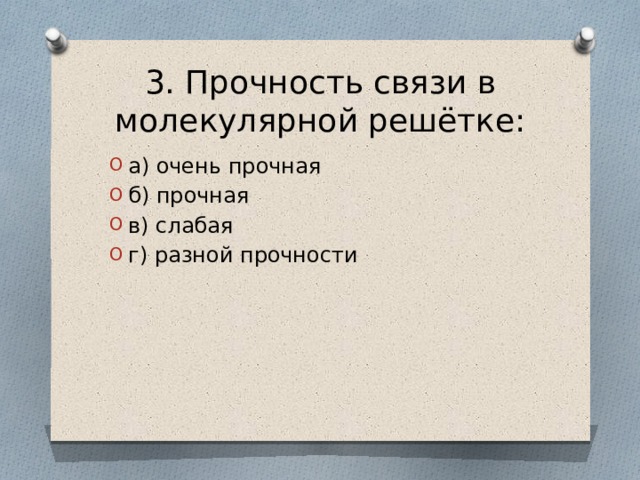 3. Прочность связи в молекулярной решётке:

а) очень прочная
б) прочная
в) слабая
г) разной прочности